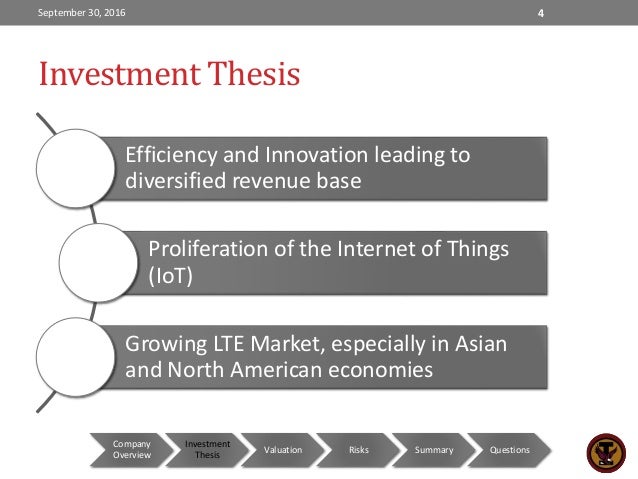 September 30, 2016

4

Investment Thesis

Efficiency and Innovation leading to diversified revenue base

Proliferation of the Internet of Things (IoT)

Growing LTE Market, especially in Asian and North American economies

Company Overview

Investment Thesis

Valuation

Risks

Summary

Questions